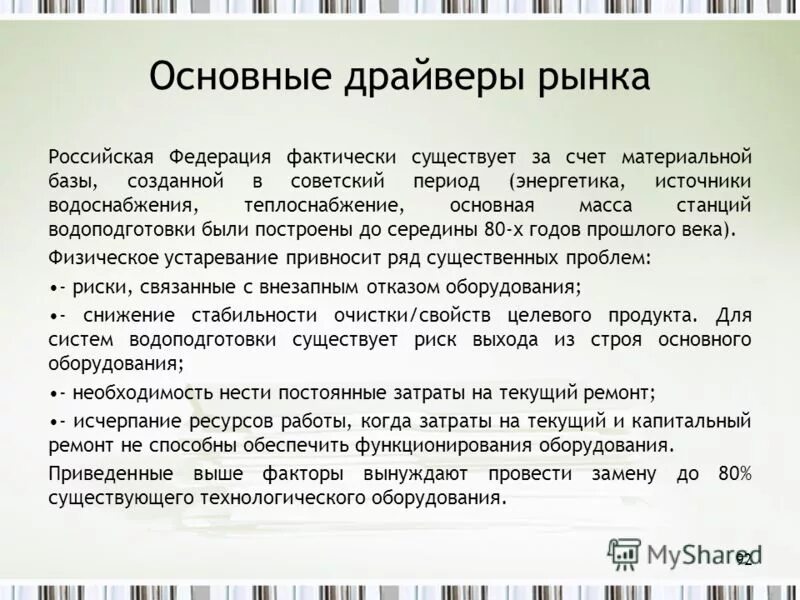 Основные драйверы рынка

Российская Федерация фактически существует за счет материальной базы, созданной в советский период (энергетика, источники водоснабжения, теплоснабжение, основная масса станций водоподготовки были построены до середины 80-х годов прошлого века).

Физическое устаревание привносит ряд существенных проблем:

•- риски, связанные с внезапным отказом оборудования;

•- снижение стабильности очистки/свойств целевого продукта. Для систем водоподготовки существует риск выхода из строя основного оборудования;

•- необходимость нести постоянные затраты на текущий ремонт;

•- исчерпание ресурсов работы, когда затраты на текущий и капитальный ремонт не способны обеспечить функционирования оборудования.

Приведенные выше факторы вынуждают провести замену до 80% существующего технологического оборудования.

MyShared

92